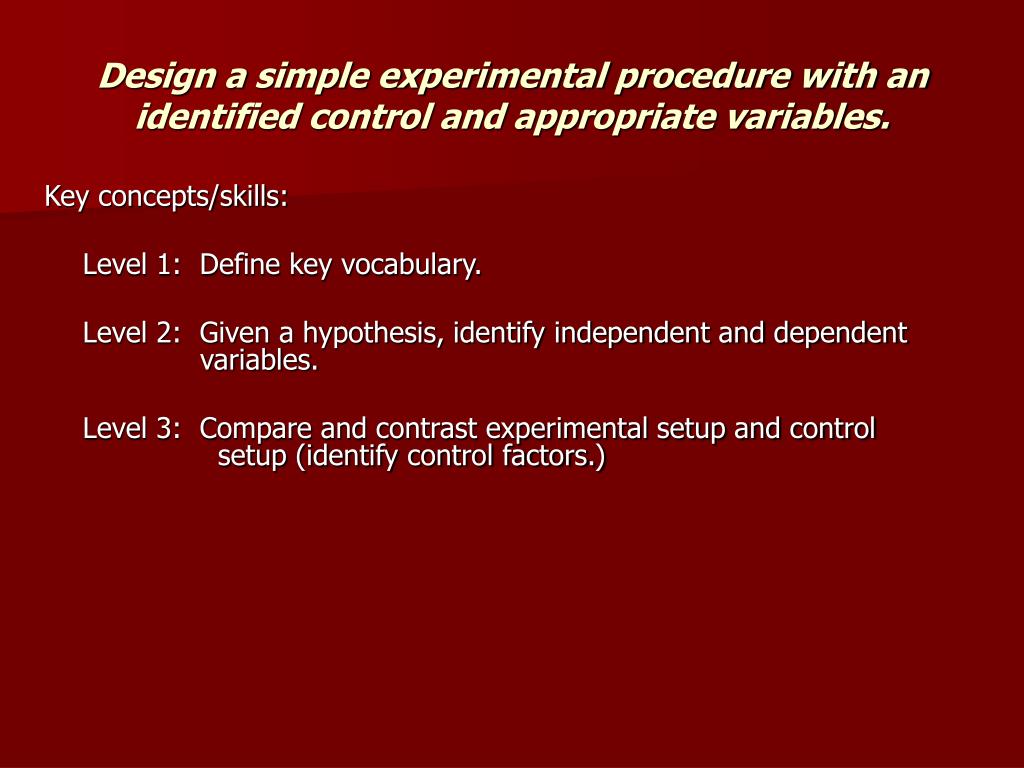 Design a simple experimental procedure with an identified control and appropriate variables.

Key concepts/skills:

Level 1: Define key vocabulary.

Level 2: Given a hypothesis, identify independent and dependent variables.

Level 3: Compare and contrast experimental setup and control setup (identify control factors.)